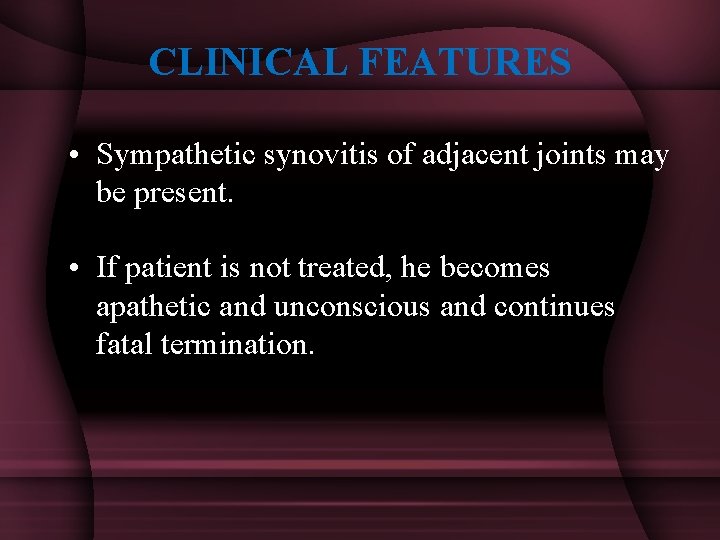 CLINICAL FEATURES

• Sympathetic synovitis of adjacent joints may be present.

• If patient is not treated, he becomes apathetic and unconscious and continues fatal termination.